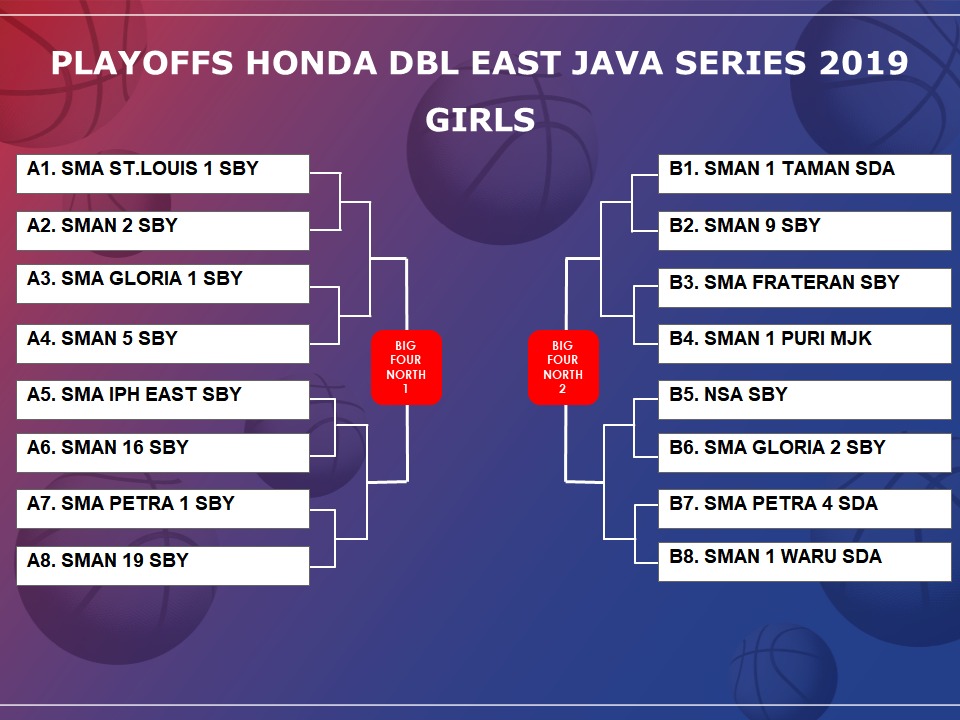 PLAYOFFS HONDA DBL EAST JAVA SERIES 2019

GIRLS

A1. SMA ST.LOUIS 1 SBY

A2. SMAN 2 SBY

A3. SMA GLORIA 1 SBY

A4. SMAN 5 SBY

A5. SMA IPH EAST SBY

A6. SMAN 16 SBY

A7. SMA PETRA 1 SBY

A8. SMAN 19 SBY

BIG FOUR NORTH 1

BIG FOUR NORTH 2

B1. SMAN 1 TAMAN SDA

B2. SMAN 9 SBY

B3. SMA FRATERAN SBY

B4. SMAN 1 PURI MJK

B5. NSA SBY

B6. SMA GLORIA 2 SBY

B7. SMA PETRA 4 SDA

B8. SMAN 1 WARU SDA